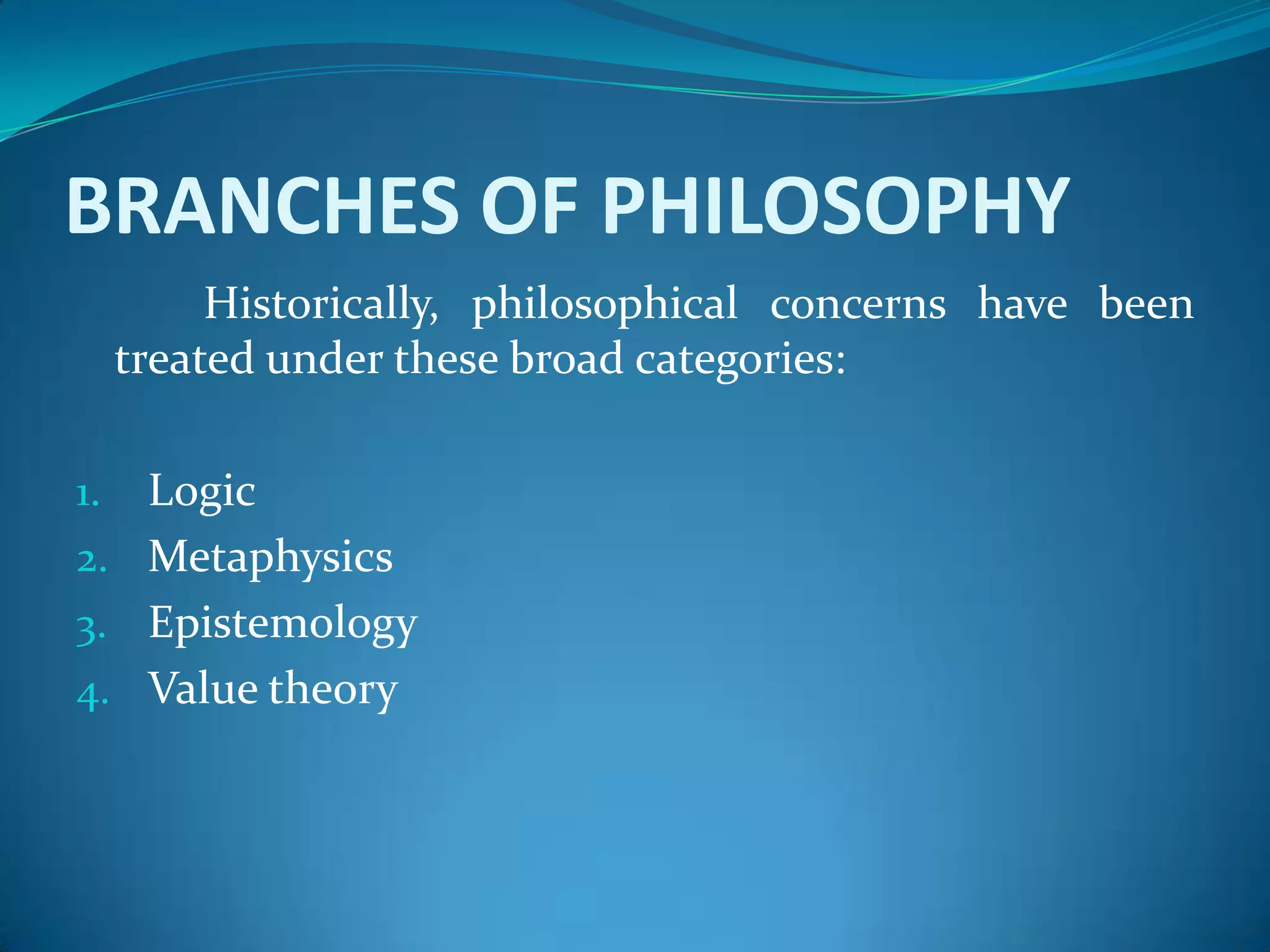 BRANCHES OF PHILOSOPHY

Historically, philosophical concerns have been treated under these broad categories:

1. Logic
2. Metaphysics
3. Epistemology
4. Value theory